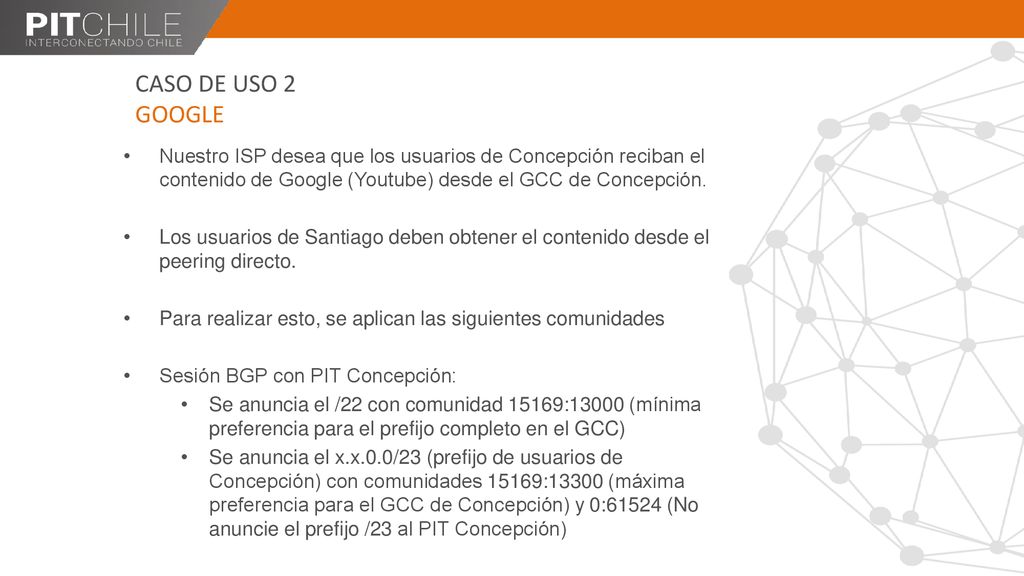 PITCHILE
INTERCONECTANDO CHILE

CASO DE USO 2
GOOGLE

• Nuestro ISP desea que los usuarios de Concepción reciban el contenido de Google (Youtube) desde el GCC de Concepción.

• Los usuarios de Santiago deben obtener el contenido desde el peering directo.

• Para realizar esto, se aplican las siguientes comunidades

• Sesión BGP con PIT Concepción:
  • Se anuncia el /22 con comunidad 15169:13000 (mínima preferencia para el prefijo completo en el GCC)
  • Se anuncia el x.x.0.0/23 (prefijo de usuarios de Concepción) con comunidades 15169:13300 (máxima preferencia para el GCC de Concepción) y 0:61524 (No anuncie el prefijo /23 al PIT Concepción)